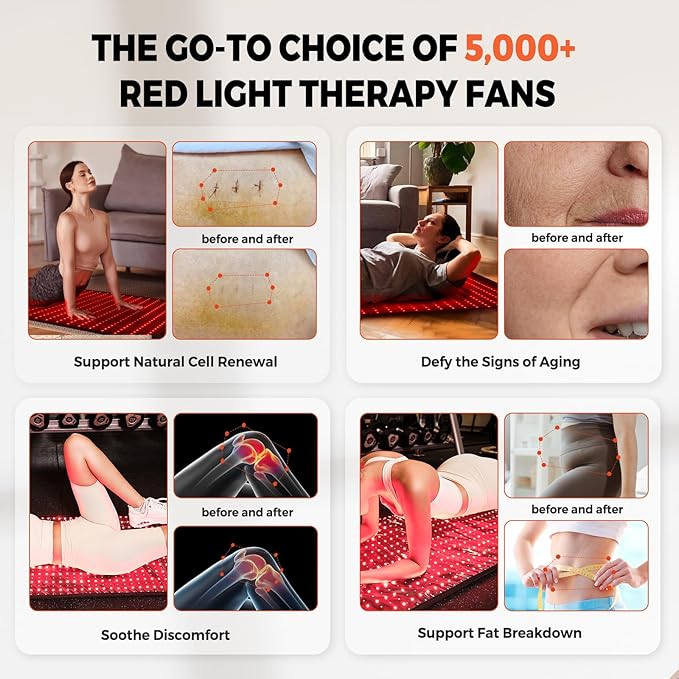 THE GO-TO CHOICE OF 5,000+ RED LIGHT THERAPY FANS

before and after

Support Natural Cell Renewal

before and after

Defy the Signs of Aging

before and after

Soothe Discomfort

before and after

Support Fat Breakdown